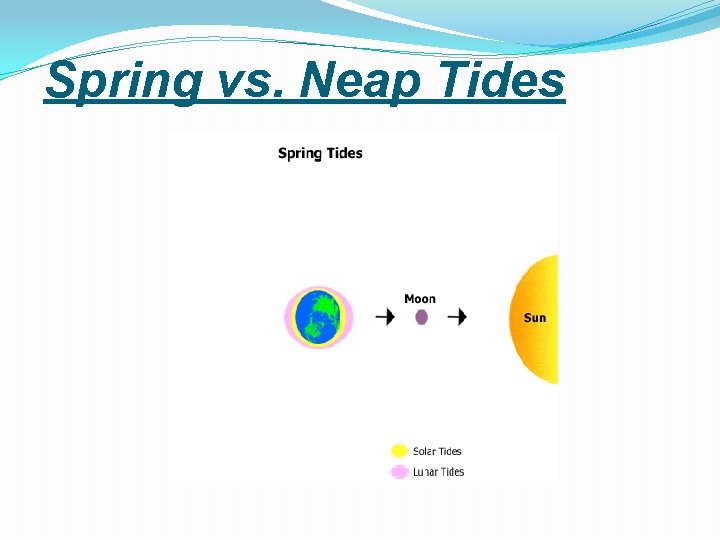 Spring vs. Neap Tides

Spring Tides

Moon

Sun

Solar Tides

Lunar Tides